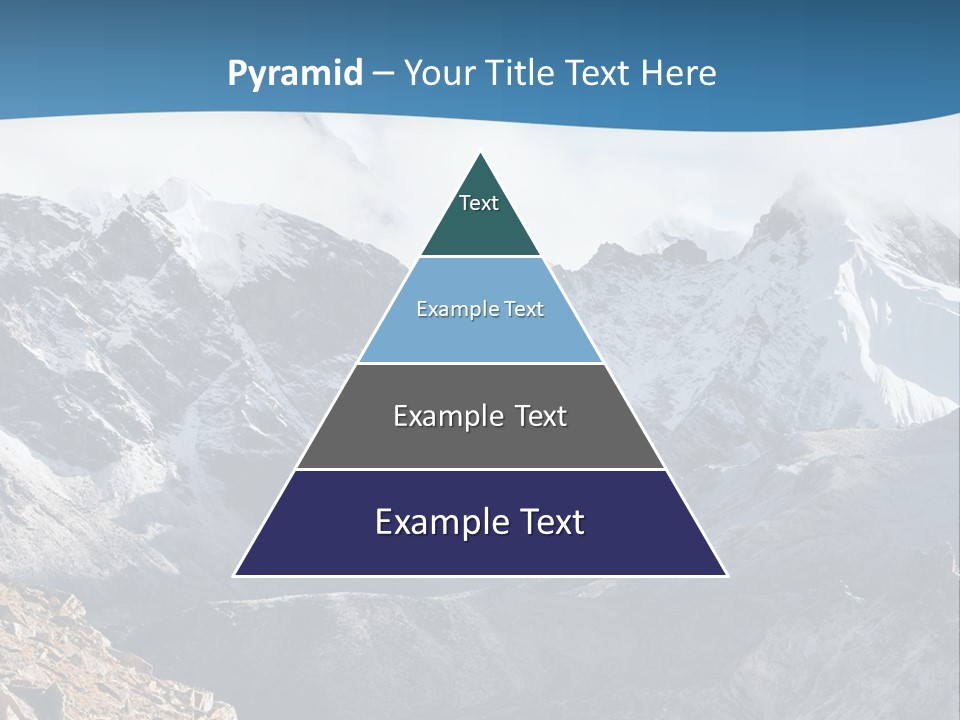 Pyramid – Your Title Text Here

Text

Example Text

Example Text

Example Text